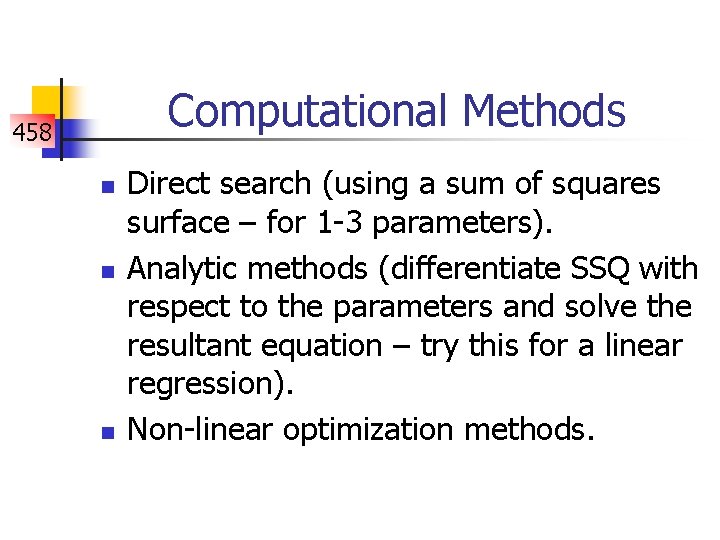 458

Computational Methods

- Direct search (using a sum of squares surface – for 1-3 parameters).
- Analytic methods (differentiate SSQ with respect to the parameters and solve the resultant equation – try this for a linear regression).
- Non-linear optimization methods.